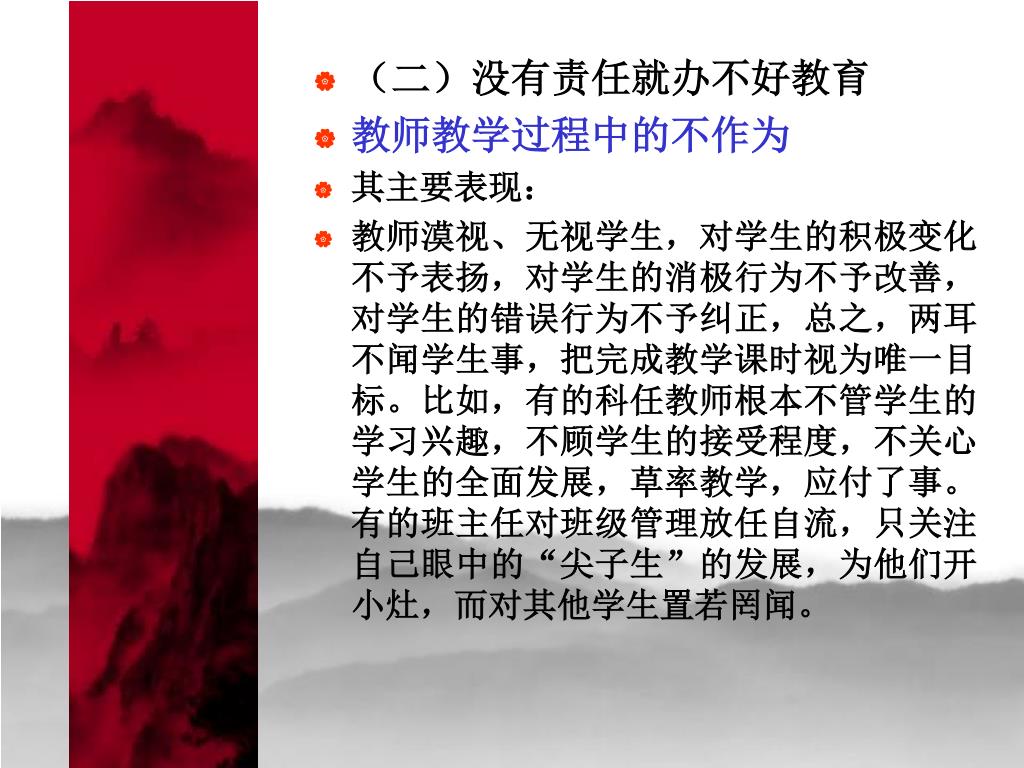 （二）没有责任就办不好教育

教师教学过程中的不作为

其主要表现：

教师漠视、无视学生，对学生的积极变化不予表扬，对学生的消极行为不予改善，对学生的错误行为不予纠正，总之，两耳不闻学生事，把完成教学课时视为唯一目标。比如，有的科任教师根本不管学生的学习兴趣，不顾学生的接受程度，不关心学生的全面发展，草率教学，应付了事。有的班主任对班级管理放任自流，只关注自己眼中的“尖子生”的发展，为他们开小灶，而对其他学生置若罔闻。